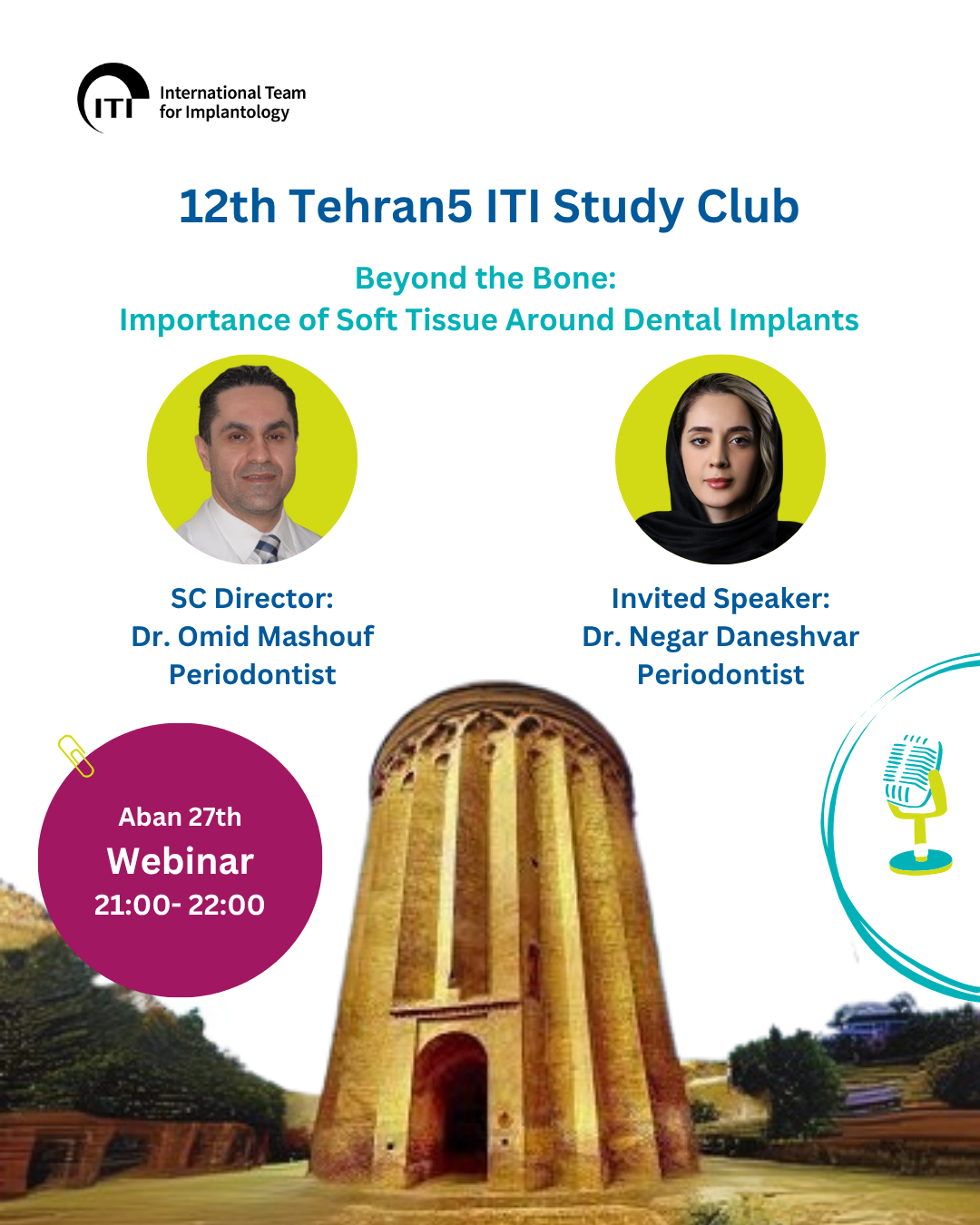 ITI International Team for Implantology

12th Tehran5 ITI Study Club

Beyond the Bone:
Importance of Soft Tissue Around Dental Implants

SC Director:
Dr. Omid Mashouf
Periodontist

Invited Speaker:
Dr. Negar Daneshvar
Periodontist

Aban 27th
Webinar
21:00- 22:00